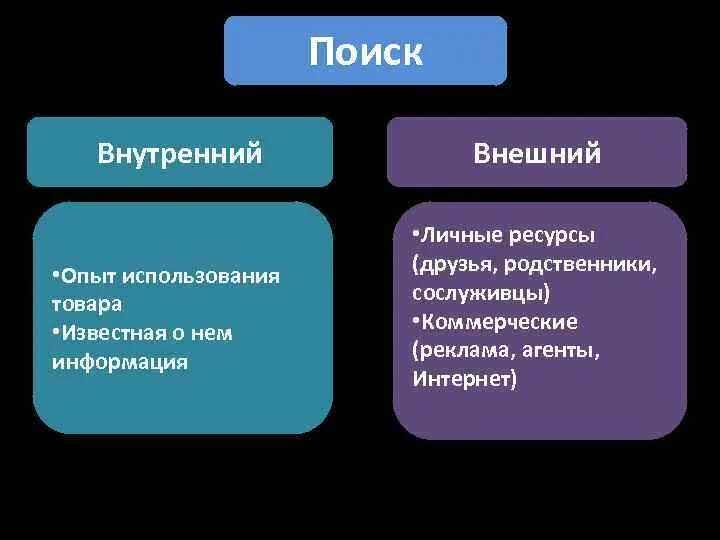 Поиск

Внутренний

•Опыт использования товара
•Известная о нем информация

Внешний

•Личные ресурсы (друзья, родственники, сослуживцы)
•Коммерческие (реклама, агенты, Интернет)